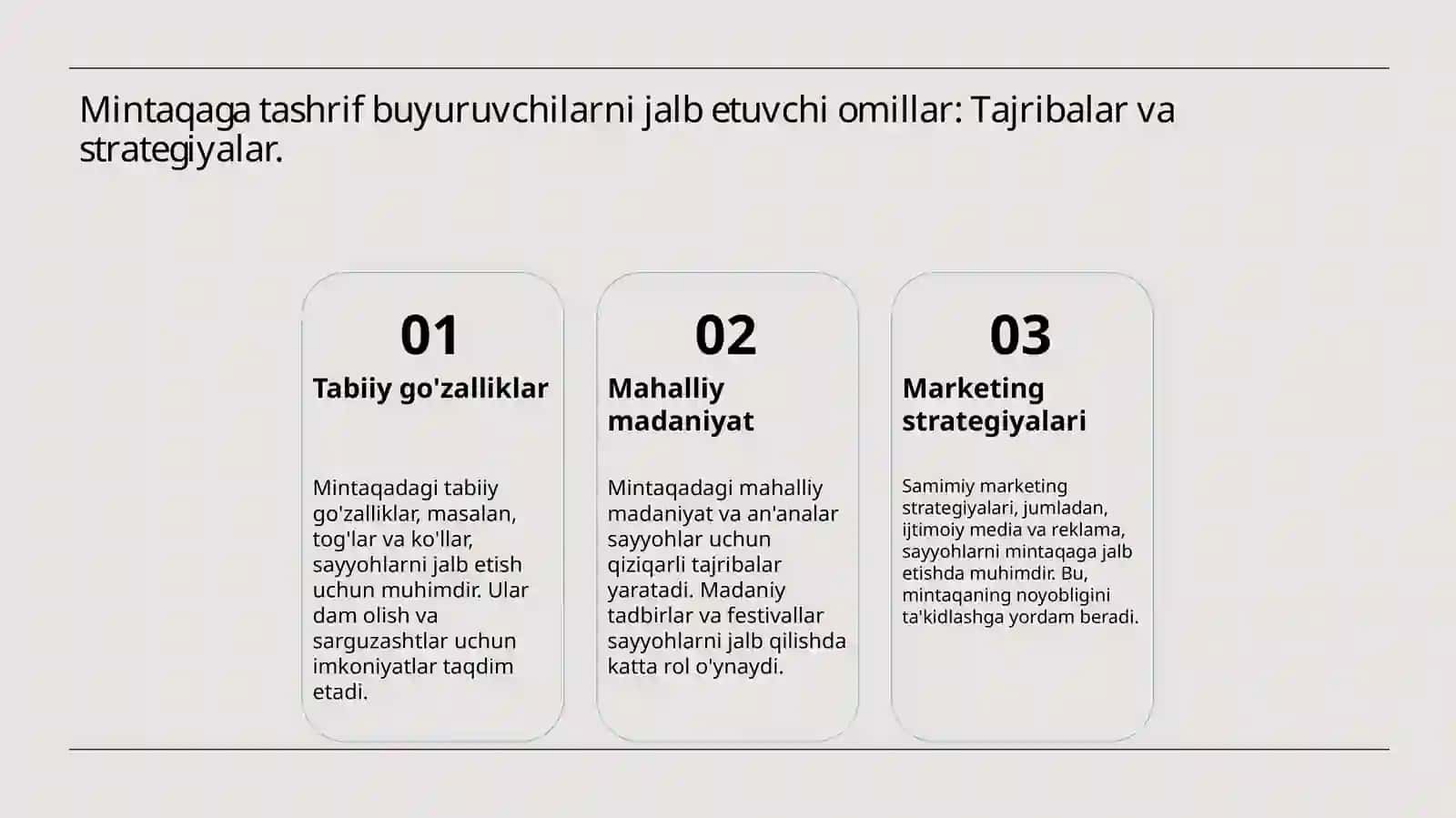 Mintaqaga tashrif buyuruvchilarni jalb etuvchi omillar: Tajribalar va strategiyalar.

01

Tabiiy go'zalliklar

Mintaqadagi tabiiy go'zalliklar, masalan, tog'lar va ko'llar, sayyohlarni jalb etish uchun muhimdir. Ular dam olish va sarguzashtlar uchun imkoniyatlar taqdim etadi.

02

Mahalliy madaniyat

Mintaqadagi mahalliy madaniyat va an'analar sayyohlar uchun qiziqarli tajribalar yaratadi. Madaniy tadbirlar va festivallar sayyohlarni jalb qilishda katta rol o'ynaydi.

03

Marketing strategiyalari

Samimiy marketing strategiyalari, jumladan, ijtimoiy media va reklama, sayyohlarni mintaqaga jalb etishda muhimdir. Bu, mintaqaning noyobligini ta'kidlashga yordam beradi.